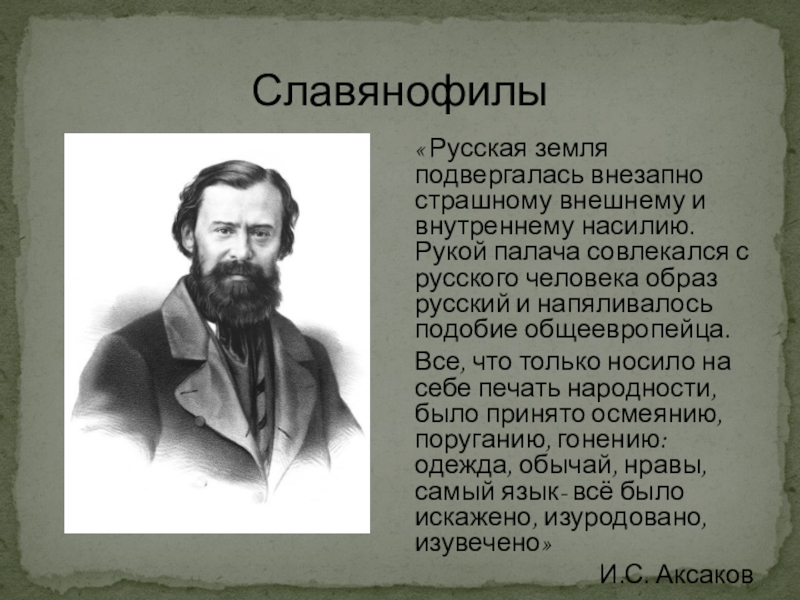 Славянофилы

«Русская земля подвергалась внезапно страшному внешнему и внутреннему насилию. Рукой палача совлекался с русского человека образ русский и напяливалось подобие общеевропейца.

Все, что только носило на себе печать народности, было принято осмеянию, поруганию, гонению: одежда, обычай, нравы, самый язык- всё было искажено, изуродовано, изувечено»

И.С. Аксаков